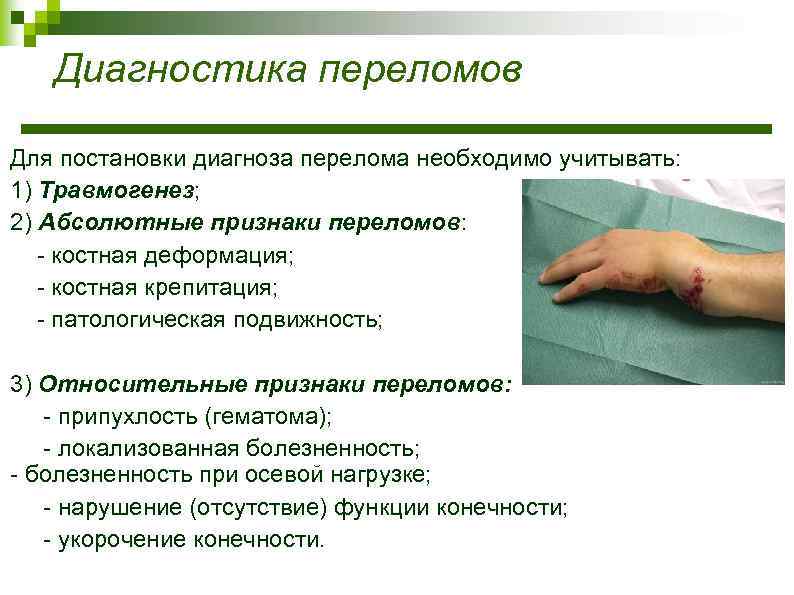 Диагностика переломов

Для постановки диагноза перелома необходимо учитывать:

1) Травмогенез;

2) Абсолютные признаки переломов:

- костная деформация;

- костная крепитация;

- патологическая подвижность;

3) Относительные признаки переломов:

- припухлость (гематома);

- локализованная болезненность;

- болезненность при осевой нагрузке;

- нарушение (отсутствие) функции конечности;

- укорочение конечности.